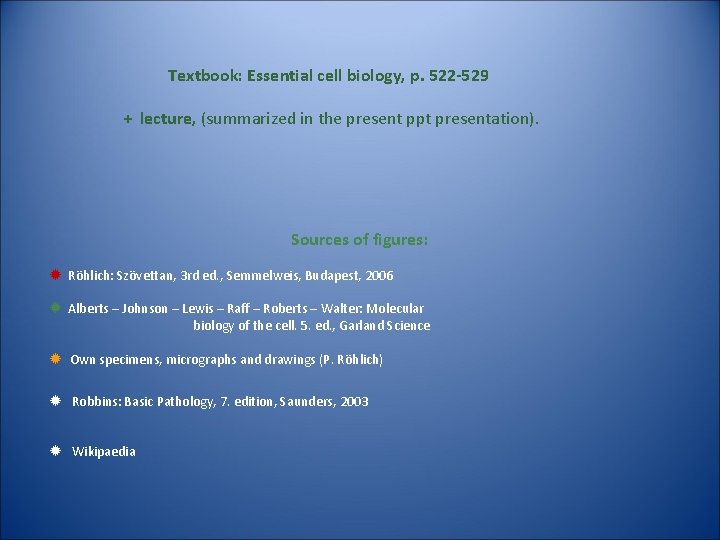 Textbook: Essential cell biology, p. 522-529

+ lecture, (summarized in the present ppt presentation).

Sources of figures:

Röhlich: Szövettan, 3rd ed., Semmelweis, Budapest, 2006

Alberts – Johnson – Lewis – Raff – Roberts – Walter: Molecular biology of the cell. 5. ed., Garland Science

Own specimens, micrographs and drawings (P. Röhlich)

Robbins: Basic Pathology, 7. edition, Saunders, 2003

Wikipaedia